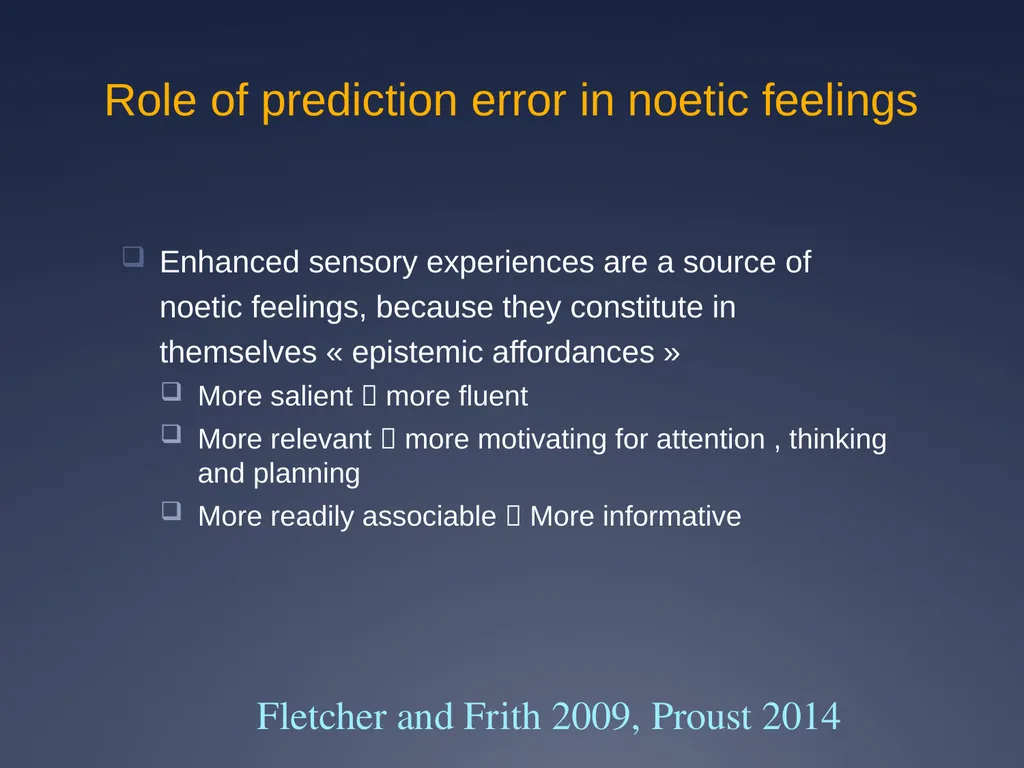 Role of prediction error in noetic feelings

Enhanced sensory experiences are a source of noetic feelings, because they constitute in themselves « epistemic affordances »

More salient  more fluent

More relevant  more motivating for attention , thinking and planning

More readily associable  More informative

Fletcher and Frith 2009, Proust 2014